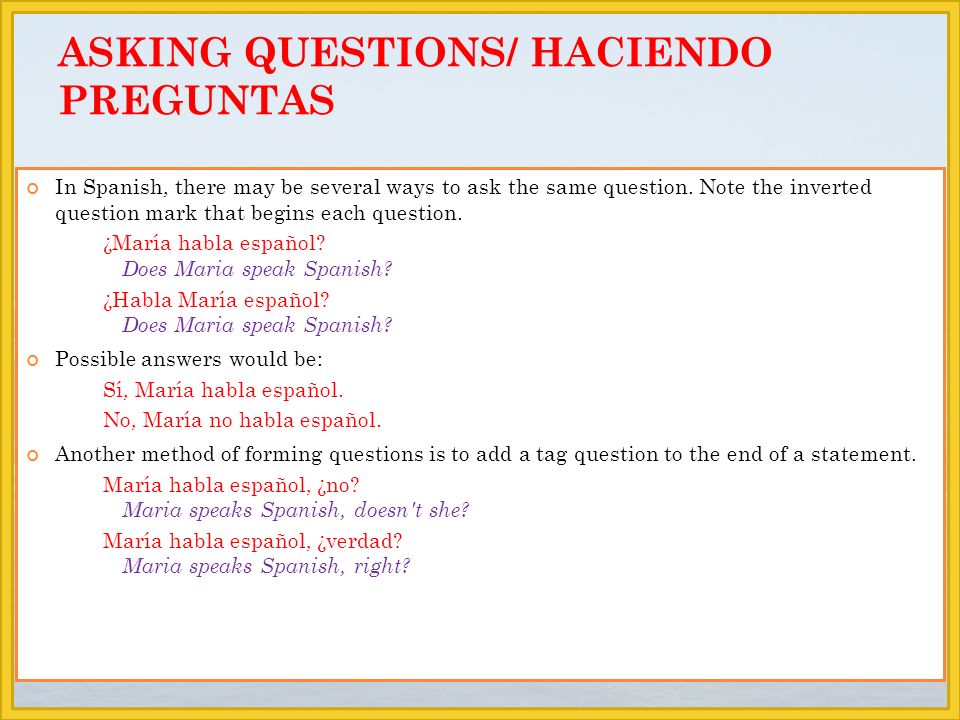 ASKING QUESTIONS/ HACIENDO PREGUNTAS

In Spanish, there may be several ways to ask the same question. Note the inverted question mark that begins each question.

¿María habla español?
Does Maria speak Spanish?

¿Habla María español?
Does Maria speak Spanish?

Possible answers would be:

Sí, María habla español.

No, María no habla español.

Another method of forming questions is to add a tag question to the end of a statement.

María habla español, ¿no?
Maria speaks Spanish, doesn't she?

María habla español, ¿verdad?
Maria speaks Spanish, right?